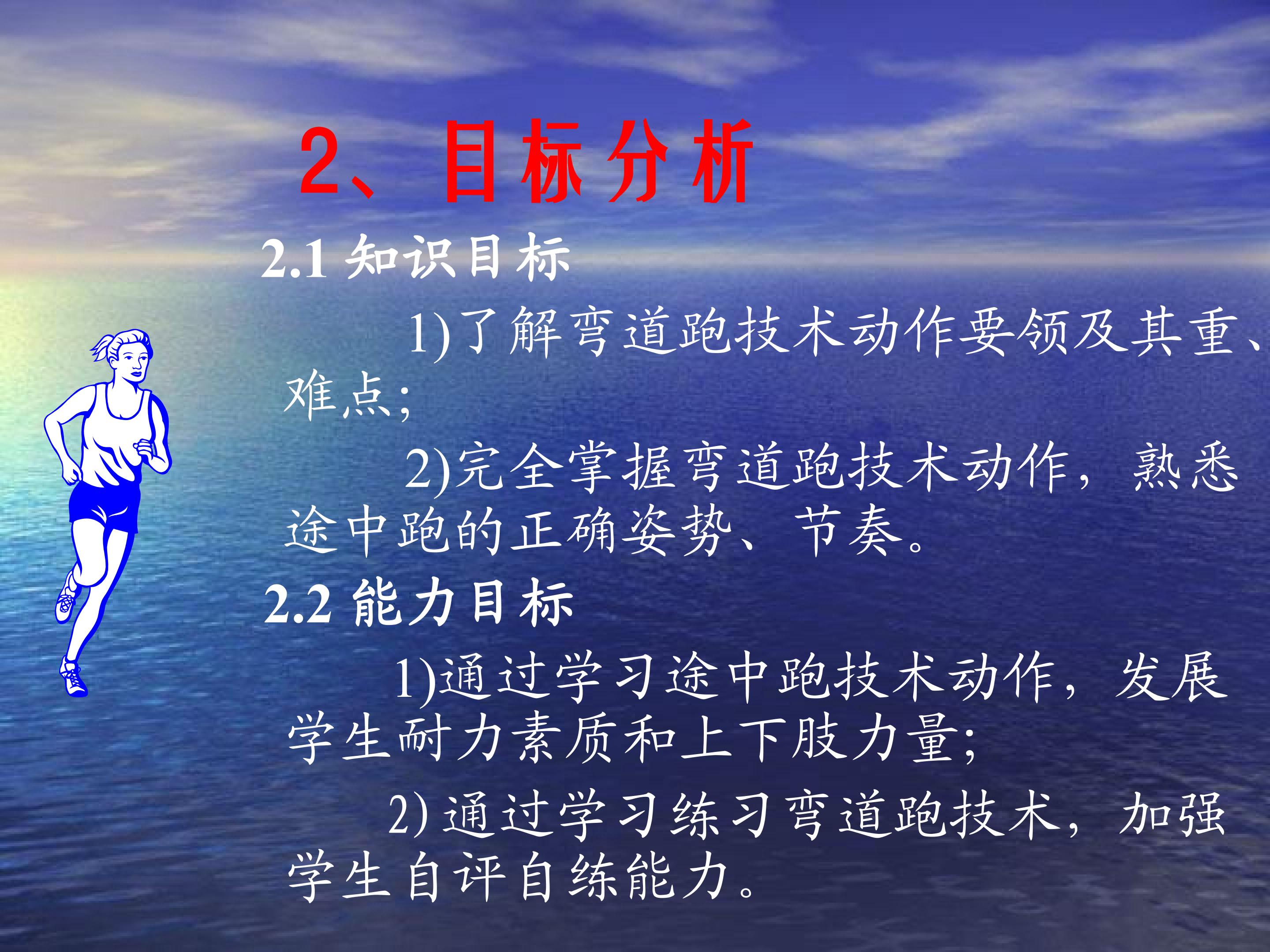 2、目标分析

2.1知识目标

1)了解弯道跑技术动作要领及其重、难点;

2)完全掌握弯道跑技术动作，熟悉途中跑的正确姿势、节奏。

2.2能力目标

1)通过学习途中跑技术动作，发展学生耐力素质和上下肢力量;

2)通过学习练习弯道跑技术，加强学生自评自练能力。